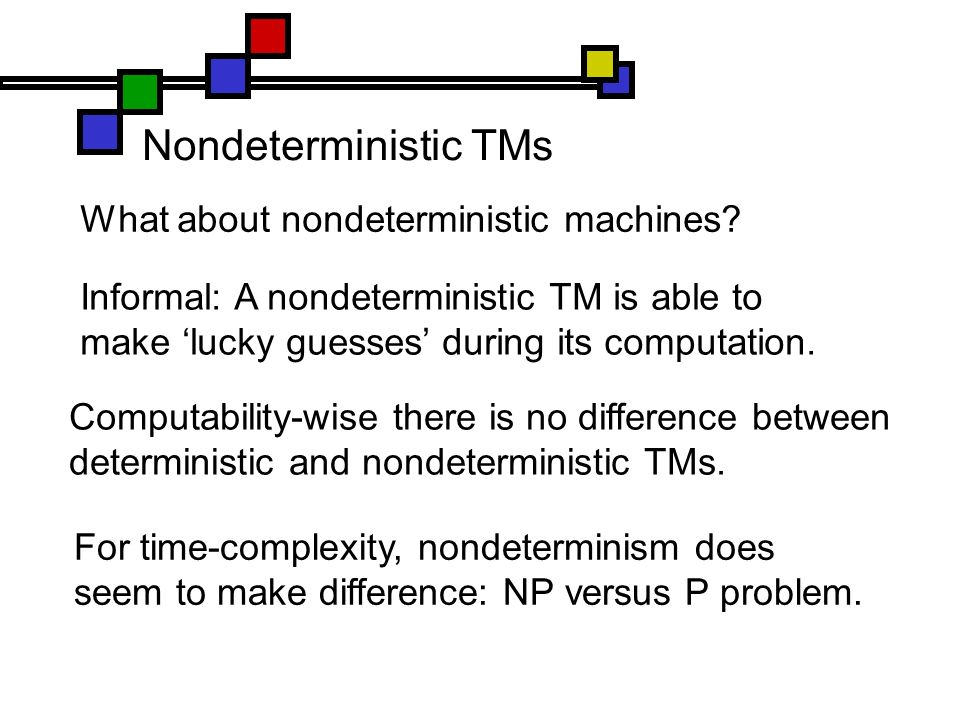 Nondeterministic TMs

What about nondeterministic machines?

Informal: A nondeterministic TM is able to make ‘lucky guesses’ during its computation.

Computability-wise there is no difference between deterministic and nondeterministic TMs.

For time-complexity, nondeterminism does seem to make difference: NP versus P problem.